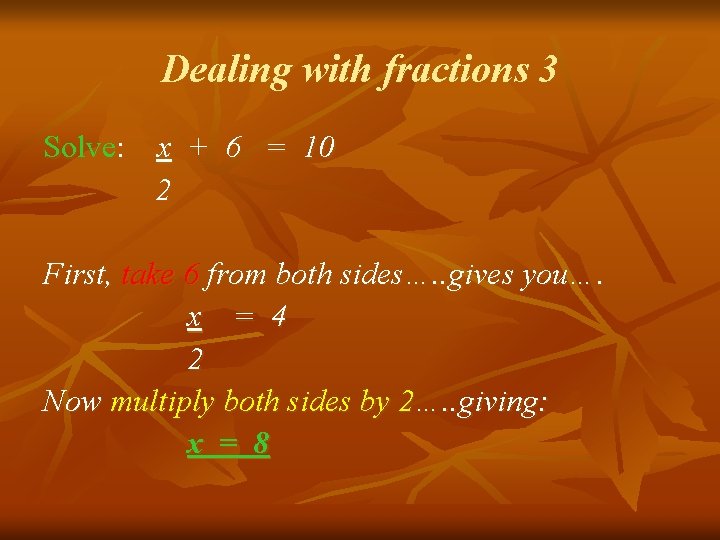 Dealing with fractions 3

Solve: $\frac{x}{2} + 6 = 10$

First, take 6 from both sides…..gives you….

$\frac{x}{2} = 4$

Now multiply both sides by 2…..giving:

$x = 8$